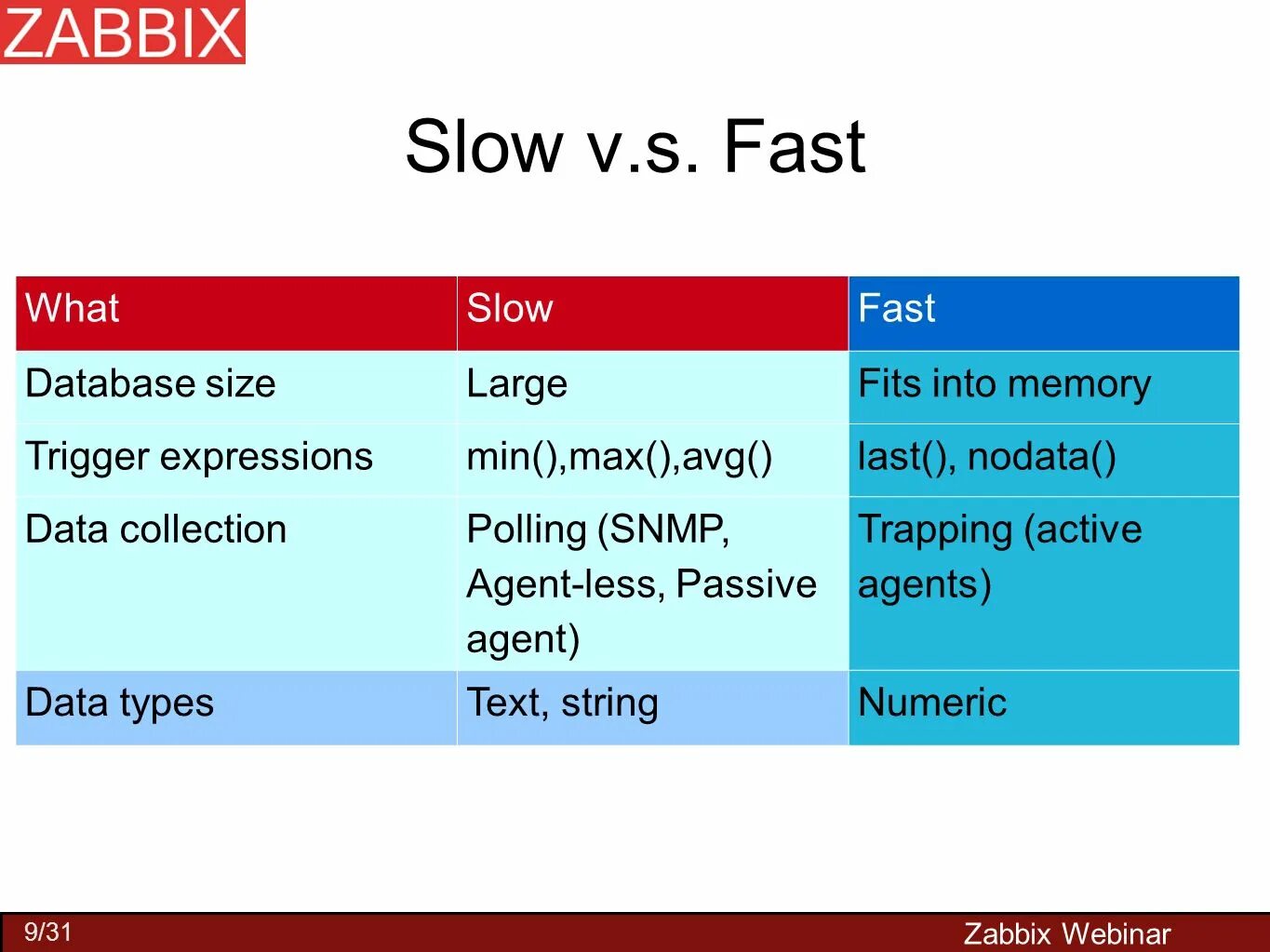 ZABBIX

Slow v.s. Fast

| What | Slow | Fast |
|---|---|---|
| Database size | Large | Fits into memory |
| Trigger expressions | min(),max(),avg() | last(), nodata() |
| Data collection | Polling (SNMP, Agent-less, Passive agent) | Trapping (active agents) |
| Data types | Text, string | Numeric |

9/31

Zabbix Webinar